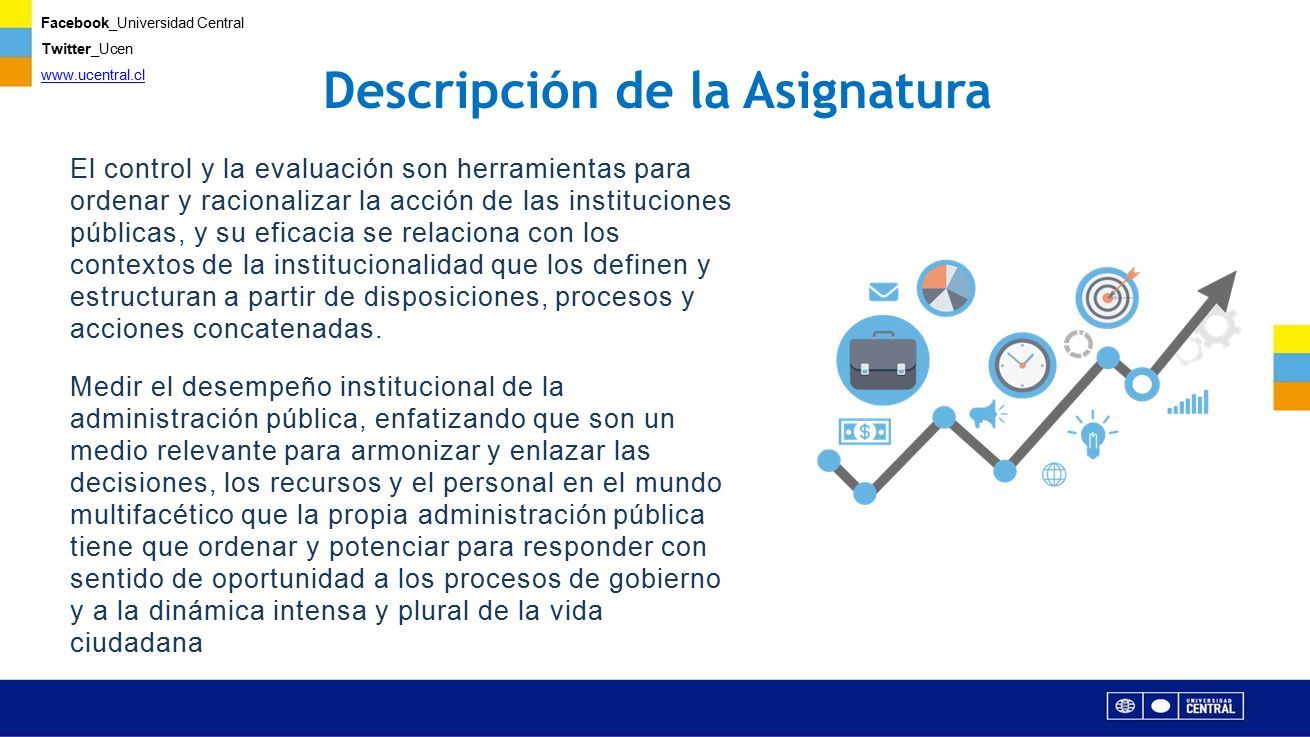 Facebook_Universidad Central
Twitter_Ucen
www.ucentral.cl

Descripción de la Asignatura

El control y la evaluación son herramientas para ordenar y racionalizar la acción de las instituciones públicas, y su eficacia se relaciona con los contextos de la institucionalidad que los definen y estructuran a partir de disposiciones, procesos y acciones concatenadas.

Medir el desempeño institucional de la administración pública, enfatizando que son un medio relevante para armonizar y enlazar las decisiones, los recursos y el personal en el mundo multifacético que la propia administración pública tiene que ordenar y potenciar para responder con sentido de oportunidad a los procesos de gobierno y a la dinámica intensa y plural de la vida ciudadana

UNIVERSIDAD CENTRAL